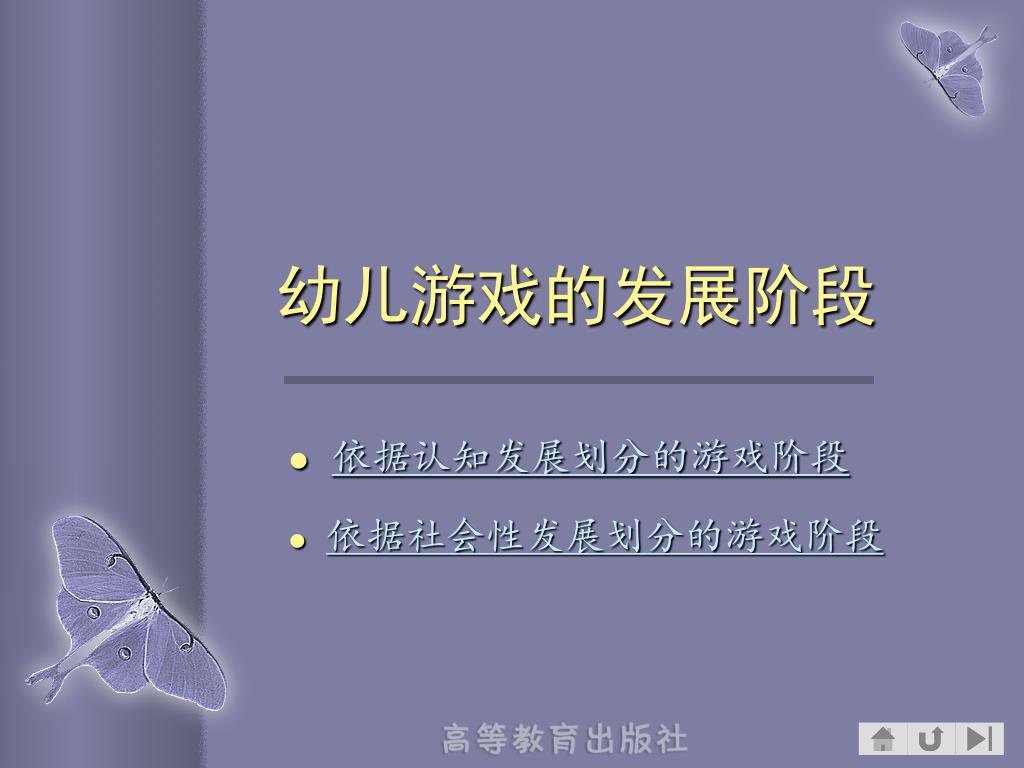 幼儿游戏的发展阶段

- 依据认知发展划分的游戏阶段
- 依据社会性发展划分的游戏阶段

高等教育出版社